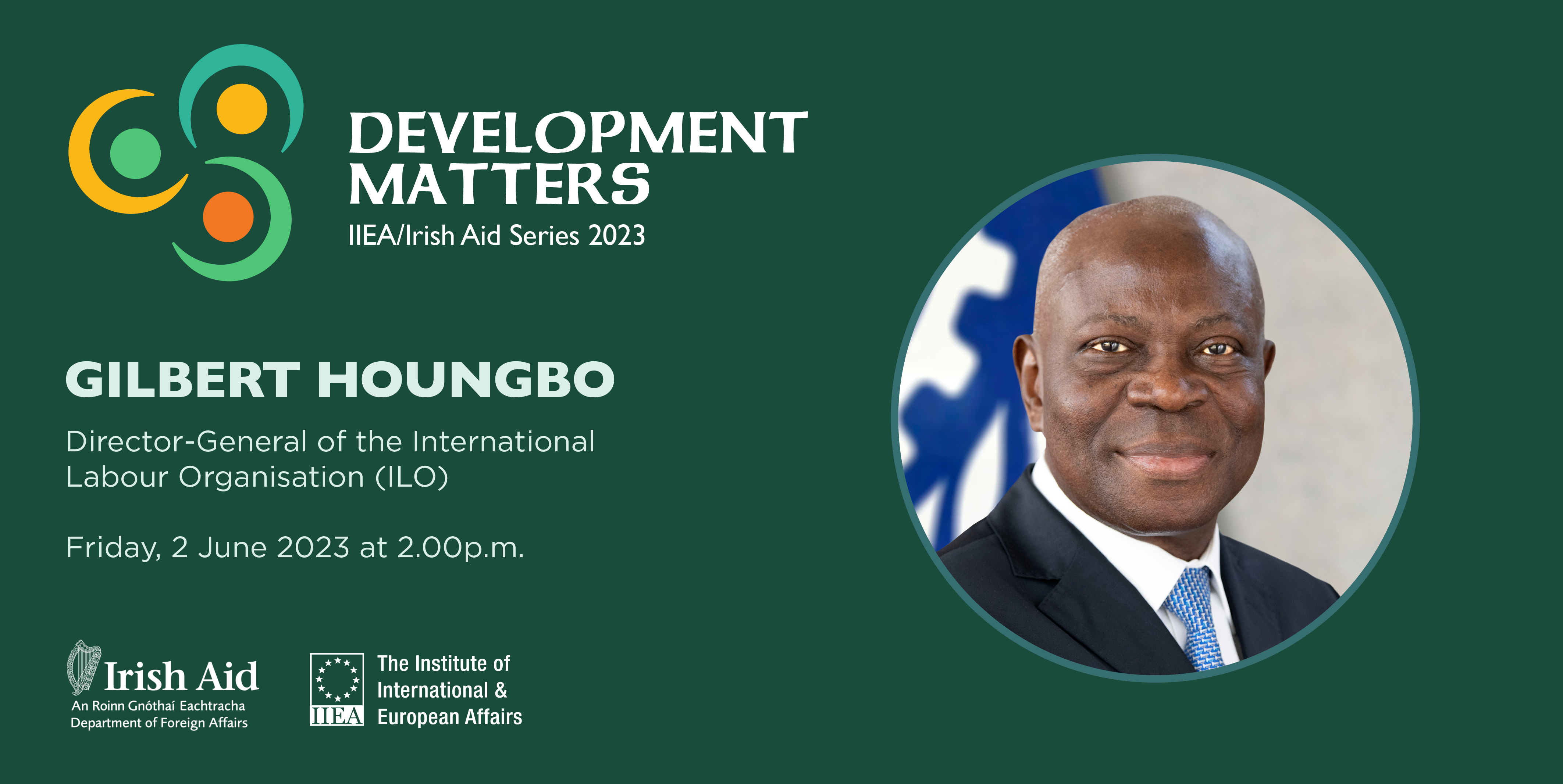 DEVELOPMENT MATTERS
IIEA/Irish Aid Series 2023

GILBERT HOUNGBO

Director-General of the International Labour Organisation (ILO)

Friday, 2 June 2023 at 2.00p.m.

Irish Aid
An Roinn Gnóthaí Eachtracha
Department of Foreign Affairs

IIEA
The Institute of International & European Affairs